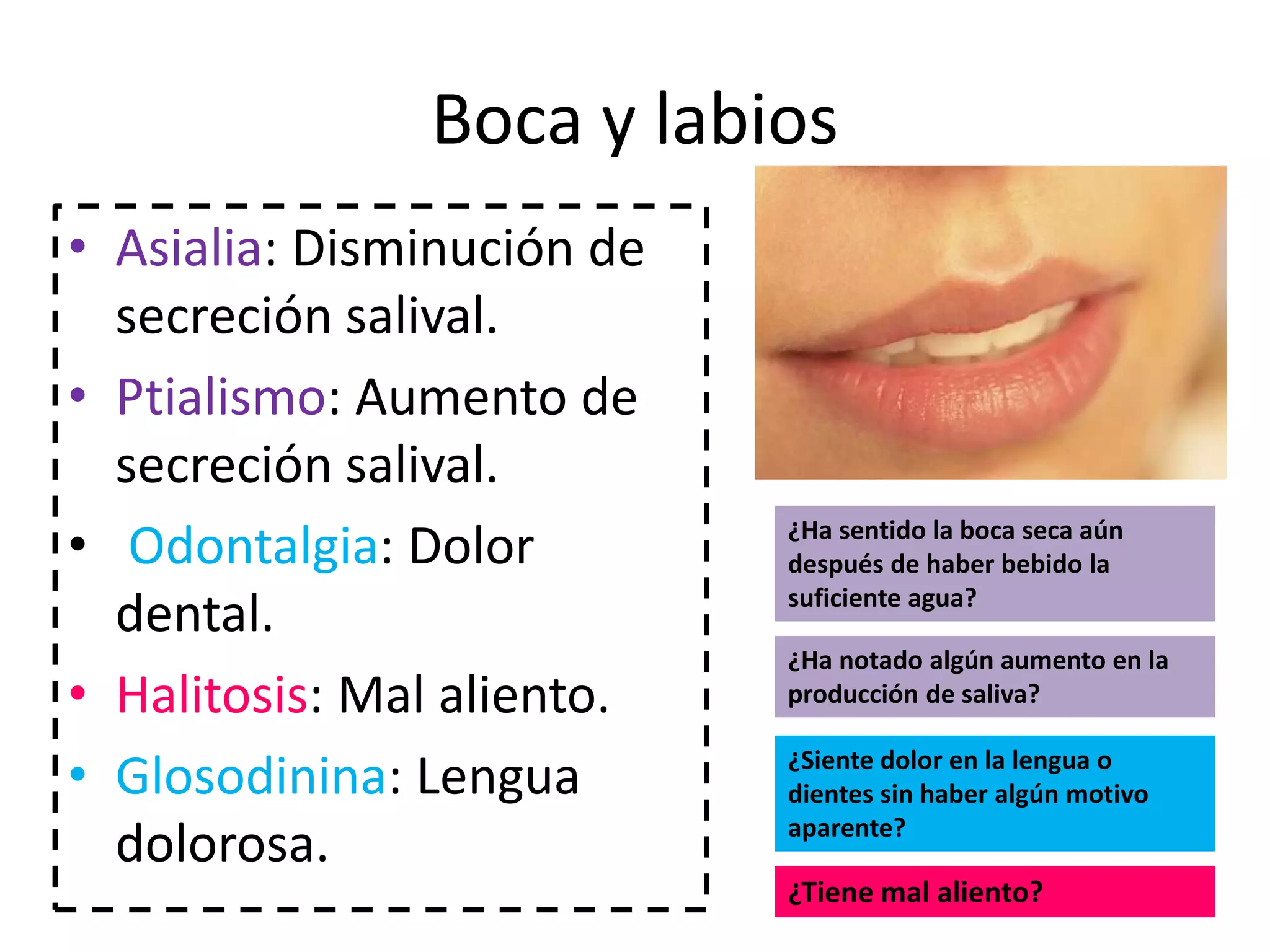 Boca y labios

• Asialia: Disminución de secreción salival.
• Ptialismo: Aumento de secreción salival.
• Odontalgia: Dolor dental.
• Halitosis: Mal aliento.
• Glosodinina: Lengua dolorosa.

¿Ha sentido la boca seca aún después de haber bebido la suficiente agua?

¿Ha notado algún aumento en la producción de saliva?

¿Siente dolor en la lengua o dientes sin haber algún motivo aparente?

¿Tiene mal aliento?